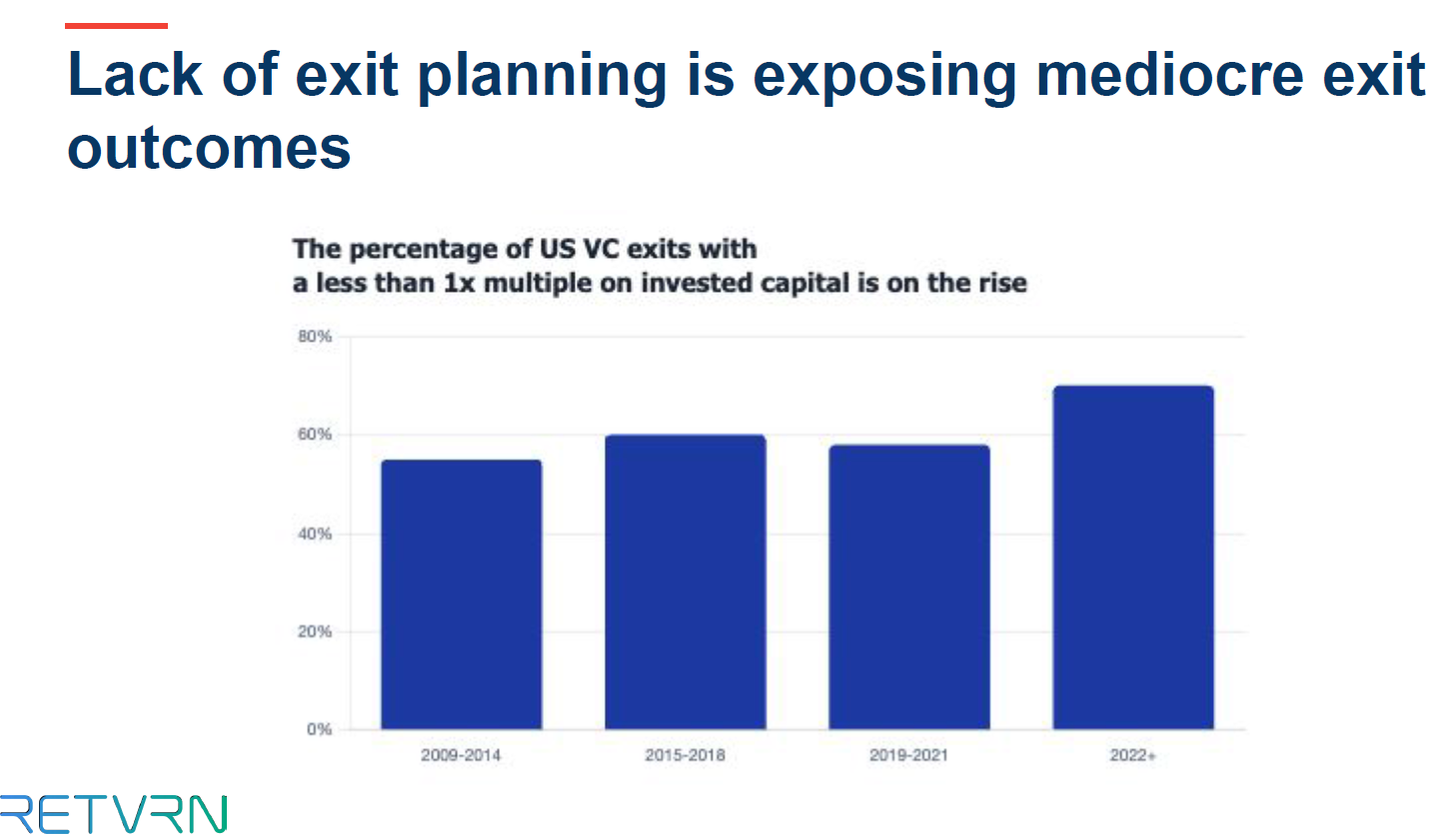 Lack of exit planning is exposing mediocre exit outcomes

The percentage of US VC exits with
a less than 1x multiple on invested capital is on the rise

80%
60%
40%
20%
0%

2009-2014
2015-2018
2019-2021
2022+

RETVRN